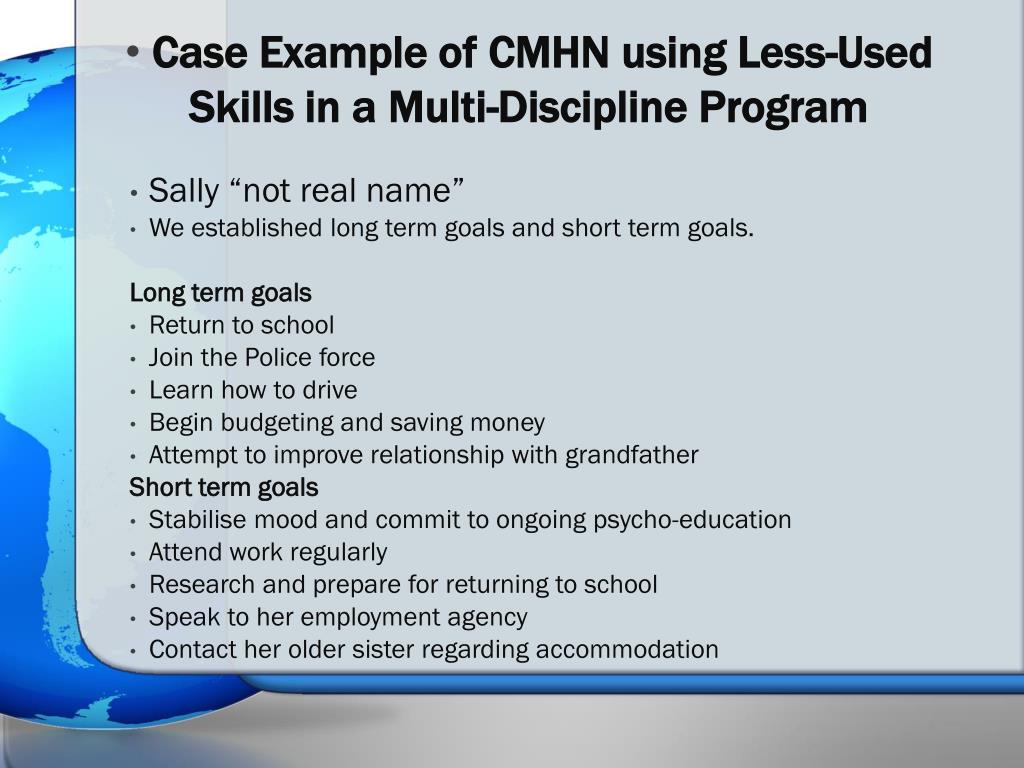 • Case Example of CMHN using Less-Used Skills in a Multi-Discipline Program

• Sally “not real name”
• We established long term goals and short term goals.

Long term goals
• Return to school
• Join the Police force
• Learn how to drive
• Begin budgeting and saving money
• Attempt to improve relationship with grandfather
Short term goals
• Stabilise mood and commit to ongoing psycho-education
• Attend work regularly
• Research and prepare for returning to school
• Speak to her employment agency
• Contact her older sister regarding accommodation